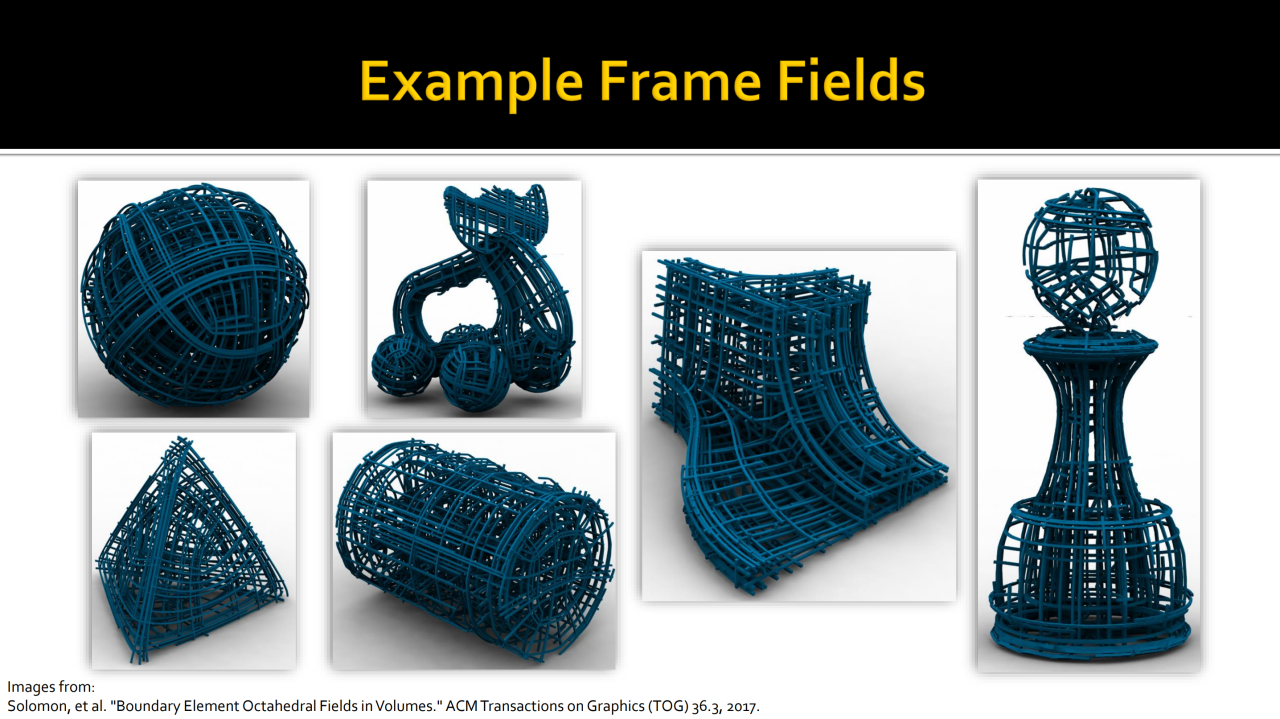 Example Frame Fields

Images from:
Solomon, et al. "Boundary Element Octahedral Fields in Volumes." ACM Transactions on Graphics (TOG) 36.3, 2017.